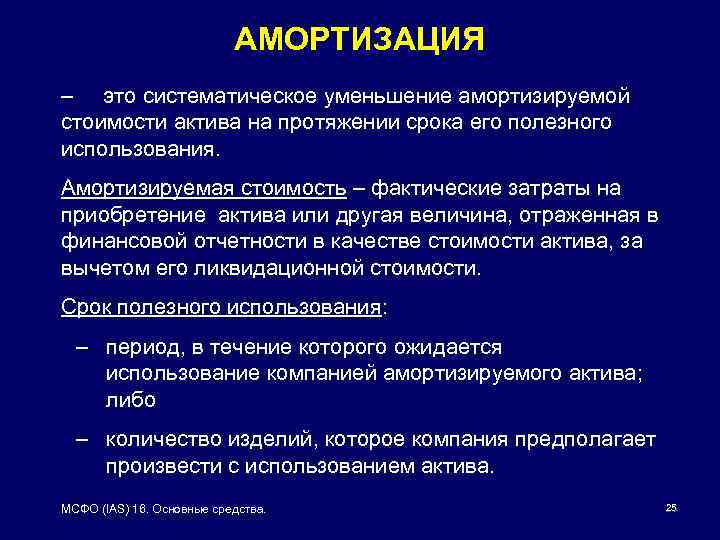 АМОРТИЗАЦИЯ

– это систематическое уменьшение амортизируемой стоимости актива на протяжении срока его полезного использования.

Амортизируемая стоимость – фактические затраты на приобретение актива или другая величина, отраженная в финансовой отчетности в качестве стоимости актива, за вычетом его ликвидационной стоимости.

Срок полезного использования:

– период, в течение которого ожидается использование компанией амортизируемого актива; либо

– количество изделий, которое компания предполагает произвести с использованием актива.

МСФО (IAS) 16. Основные средства.

25